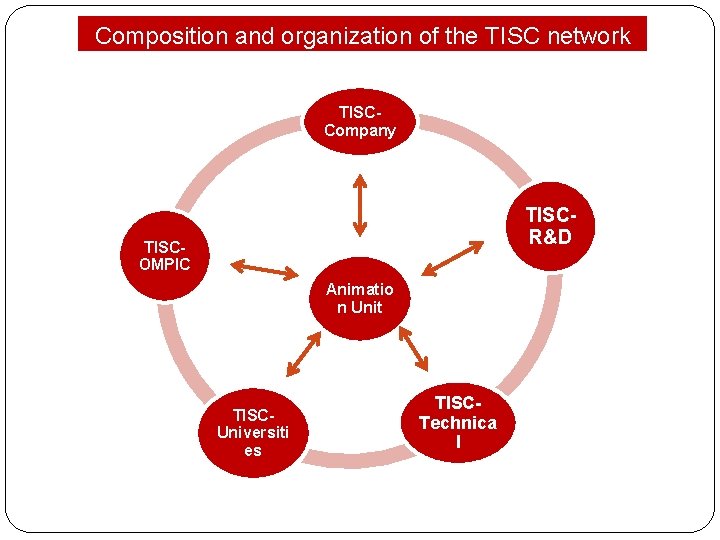 Composition and organization of the TISC network

TISC-Company

TISC-R&D

TISC-OMPIC

Animation Unit

TISC-Universities

TISC-Technical